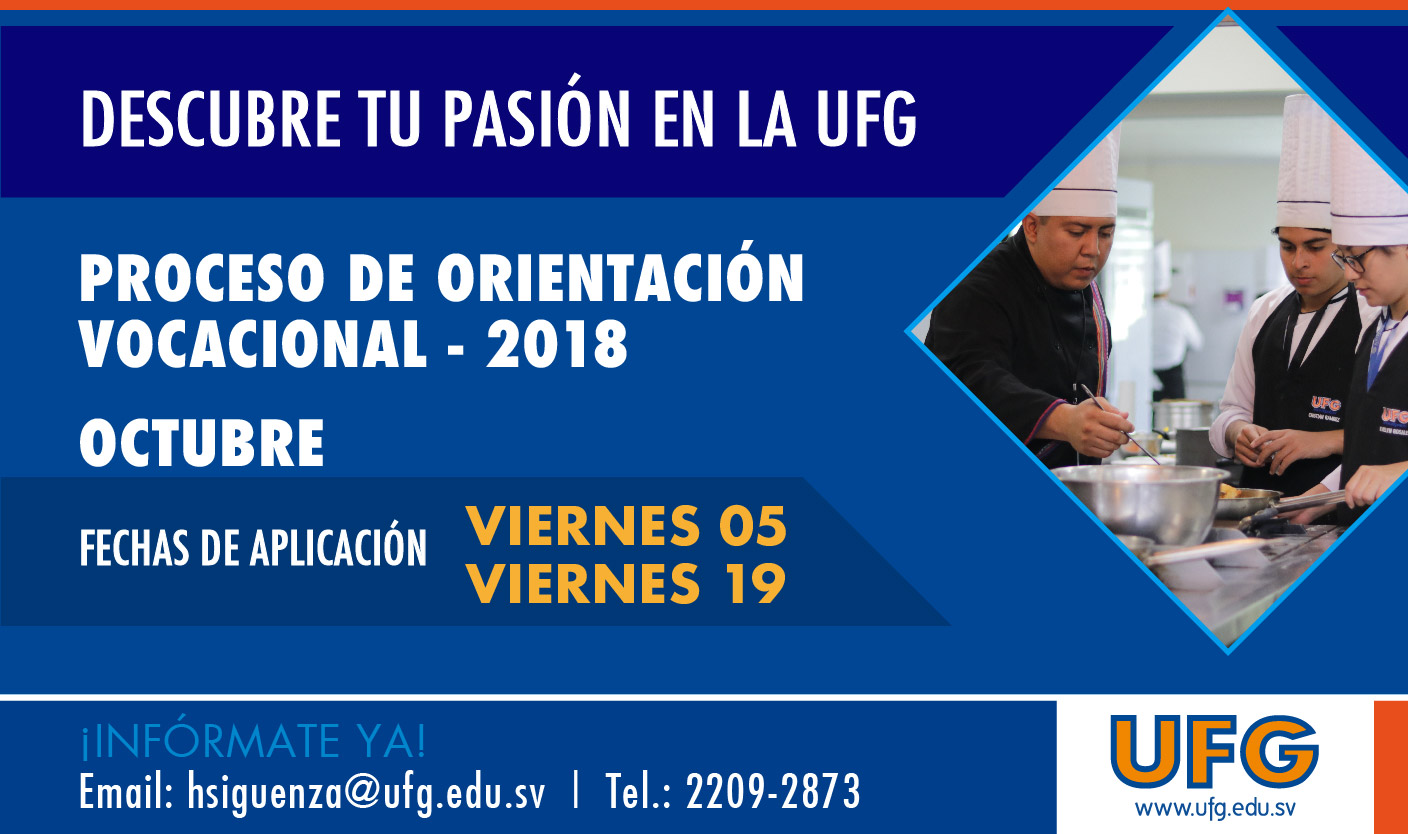 DESCUBRE TU PASIÓN EN LA UFG

PROCESO DE ORIENTACIÓN VOCACIONAL - 2018

OCTUBRE

FECHAS DE APLICACIÓN VIERNES 05 VIERNES 19

UFG

UFG

¡INFÓRMATE YA!

Email: hsiguenza@ufg.edu.sv | Tel.: 2209-2873

UFG
www.ufg.edu.sv